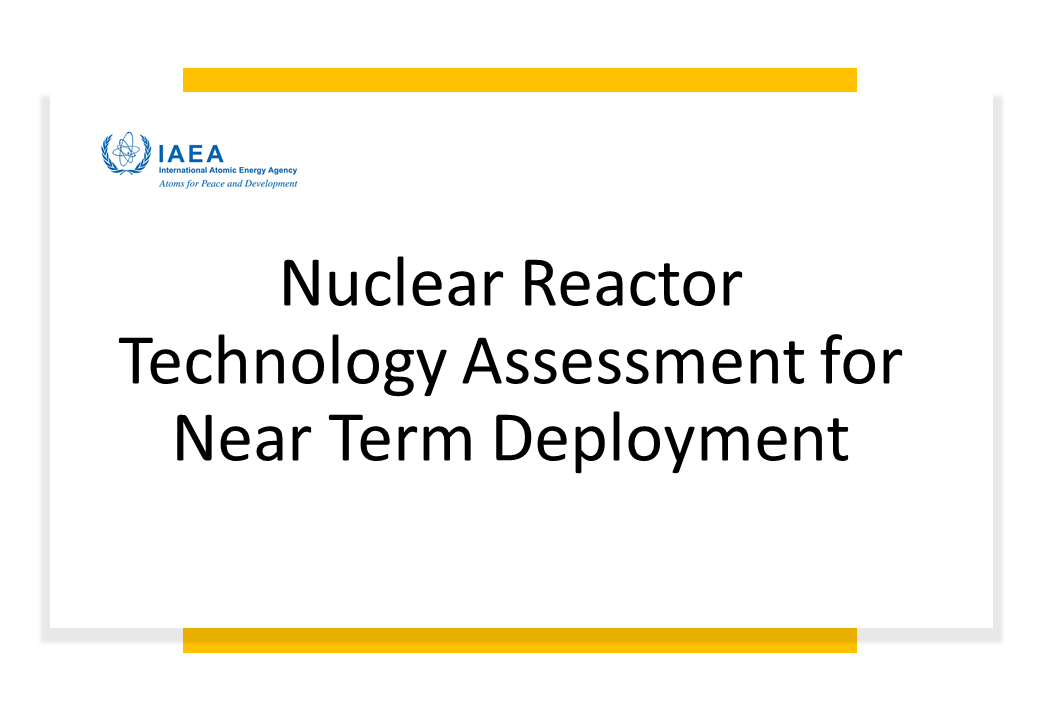 IAEA
International Atomic Energy Agency
Atoms for Peace and Development

Nuclear Reactor Technology Assessment for Near Term Deployment